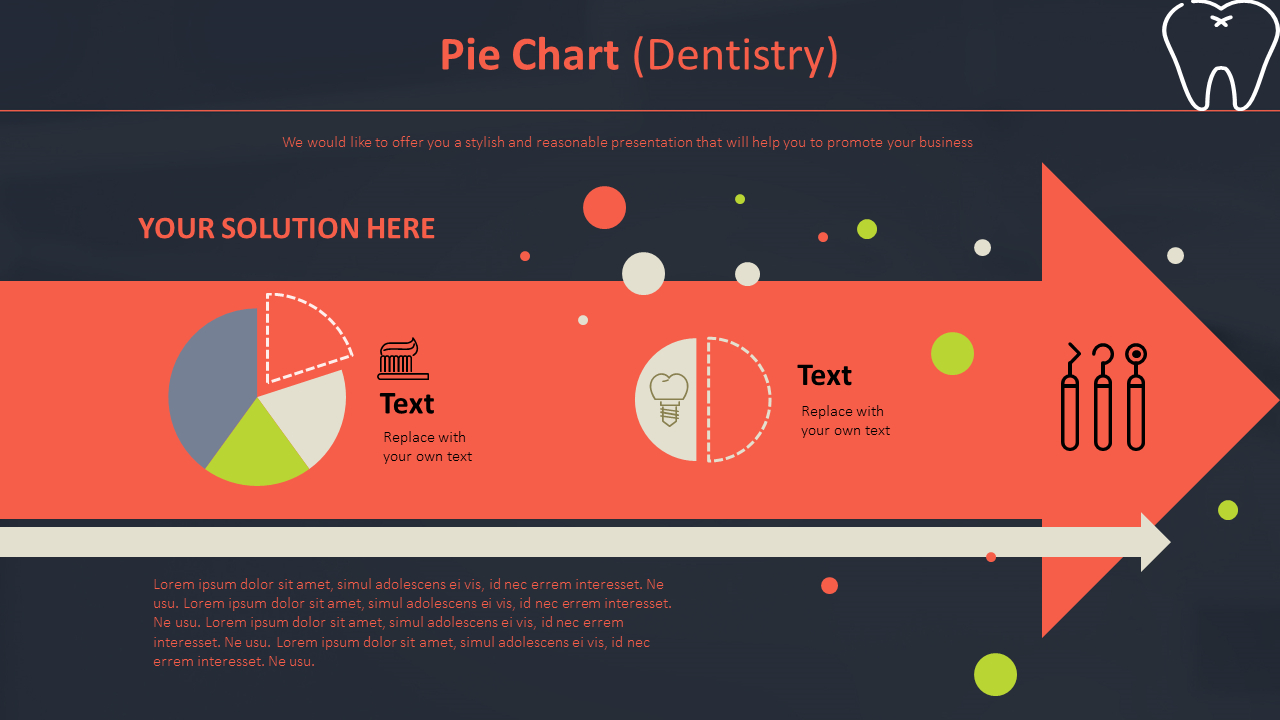 Pie Chart (Dentistry)

We would like to offer you a stylish and reasonable presentation that will help you to promote your business

YOUR SOLUTION HERE

Text

Replace with your own text

Text

Replace with your own text

Lorem ipsum dolor sit amet, simul adolescens ei vis, id nec errem interesset. Ne usu. Lorem ipsum dolor sit amet, simul adolescens ei vis, id nec errem interesset. Ne usu. Lorem ipsum dolor sit amet, simul adolescens ei vis, id nec errem interesset. Ne usu. Lorem ipsum dolor sit amet, simul adolescens ei vis, id nec errem interesset. Ne usu.